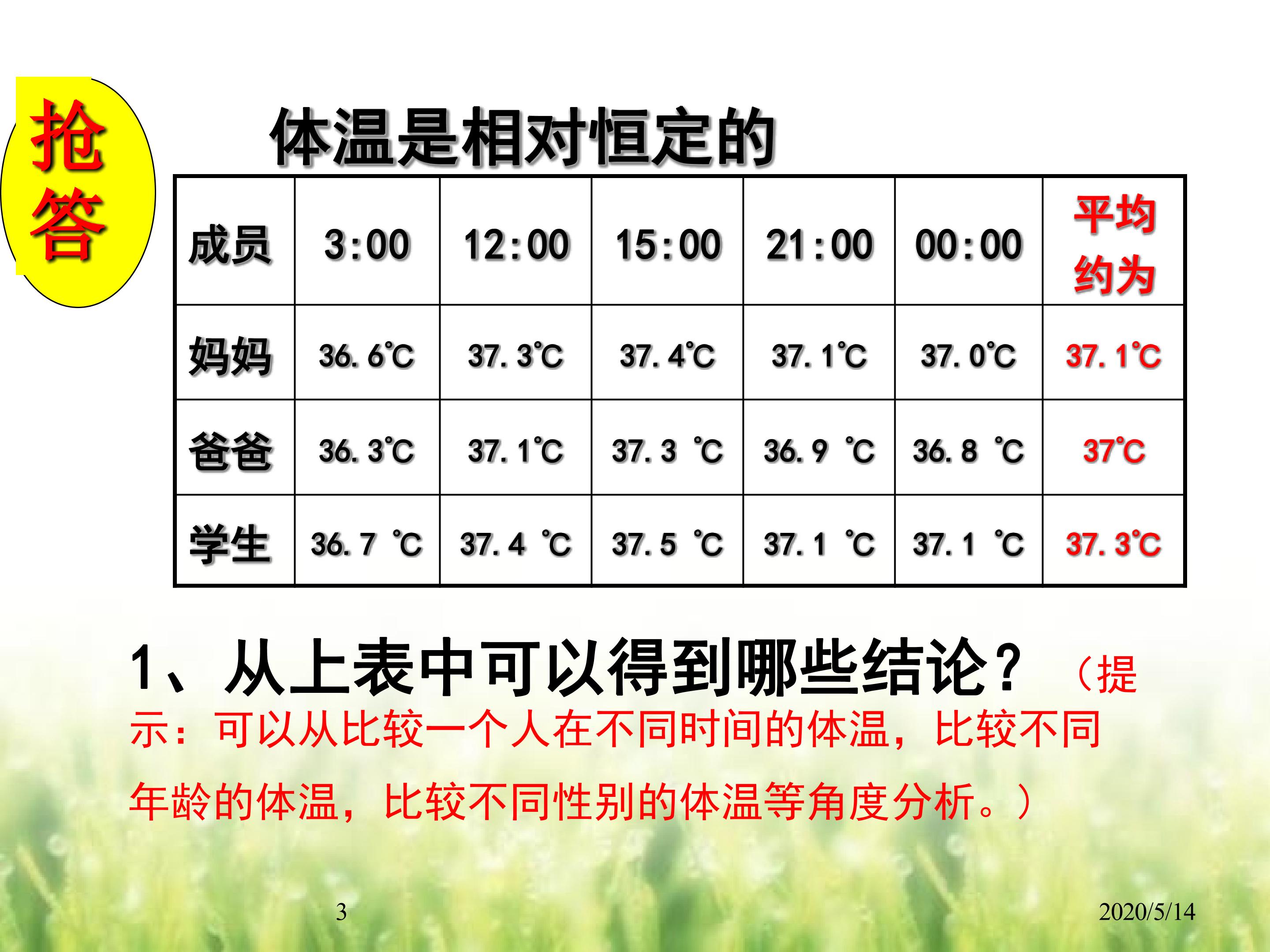 抢答

体温是相对恒定的

| 成员 | 3:00 | 12:00 | 15:00 | 21:00 | 00:00 | 平均约为 |
|---|---|---|---|---|---|---|
| 妈妈 | 36.6℃ | 37.3℃ | 37.4℃ | 37.1℃ | 37.0℃ | 37.1℃ |
| 爸爸 | 36.3℃ | 37.1℃ | 37.3 ℃ | 36.9 ℃ | 36.8 ℃ | 37℃ |
| 学生 | 36.7 ℃ | 37.4 ℃ | 37.5 ℃ | 37.1 ℃ | 37.1 ℃ | 37.3℃ |

1、从上表中可以得到哪些结论？（提示：可以从比较一个人在不同时间的体温，比较不同年龄的体温，比较不同性别的体温等角度分析。）

3

2020/5/14